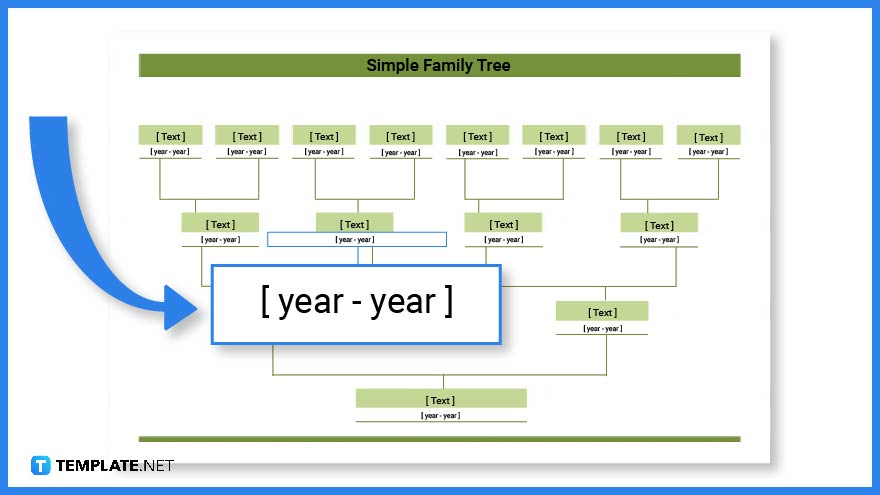 Simple Family Tree

[ Text ]
[ year - year ]

[ Text ]
[ year - year ]

[ Text ]
[ year - year ]

[ Text ]
[ year - year ]

[ Text ]
[ year - year ]

[ Text ]
[ year - year ]

[ Text ]
[ year - year ]

[ Text ]
[ year - year ]

[ Text ]
[ year - year ]

[ Text ]
[ year - year ]

[ Text ]
[ year - year ]

[ Text ]
[ year - year ]

[ year - year ]

[ Text ]
[ year - year ]

[ Text ]
[ year - year ]

TEMPLATE.NET